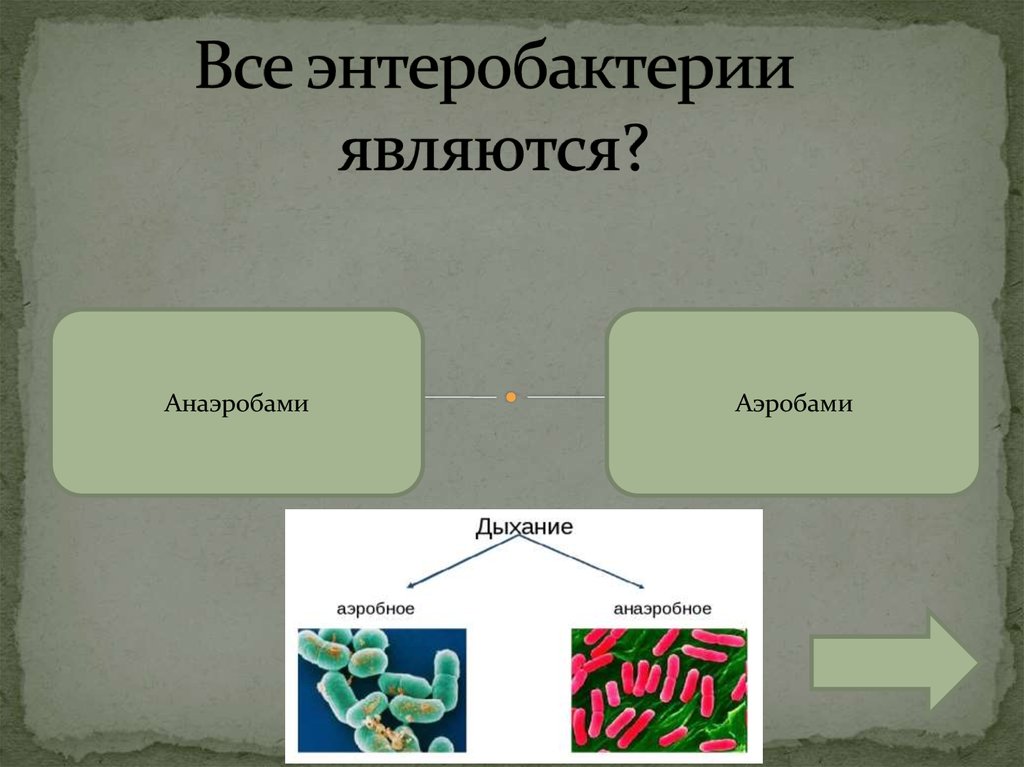 Все энтеробактерии являются?

Анаэробами

Аэробами

Дыхание

аэробное

анаэробное